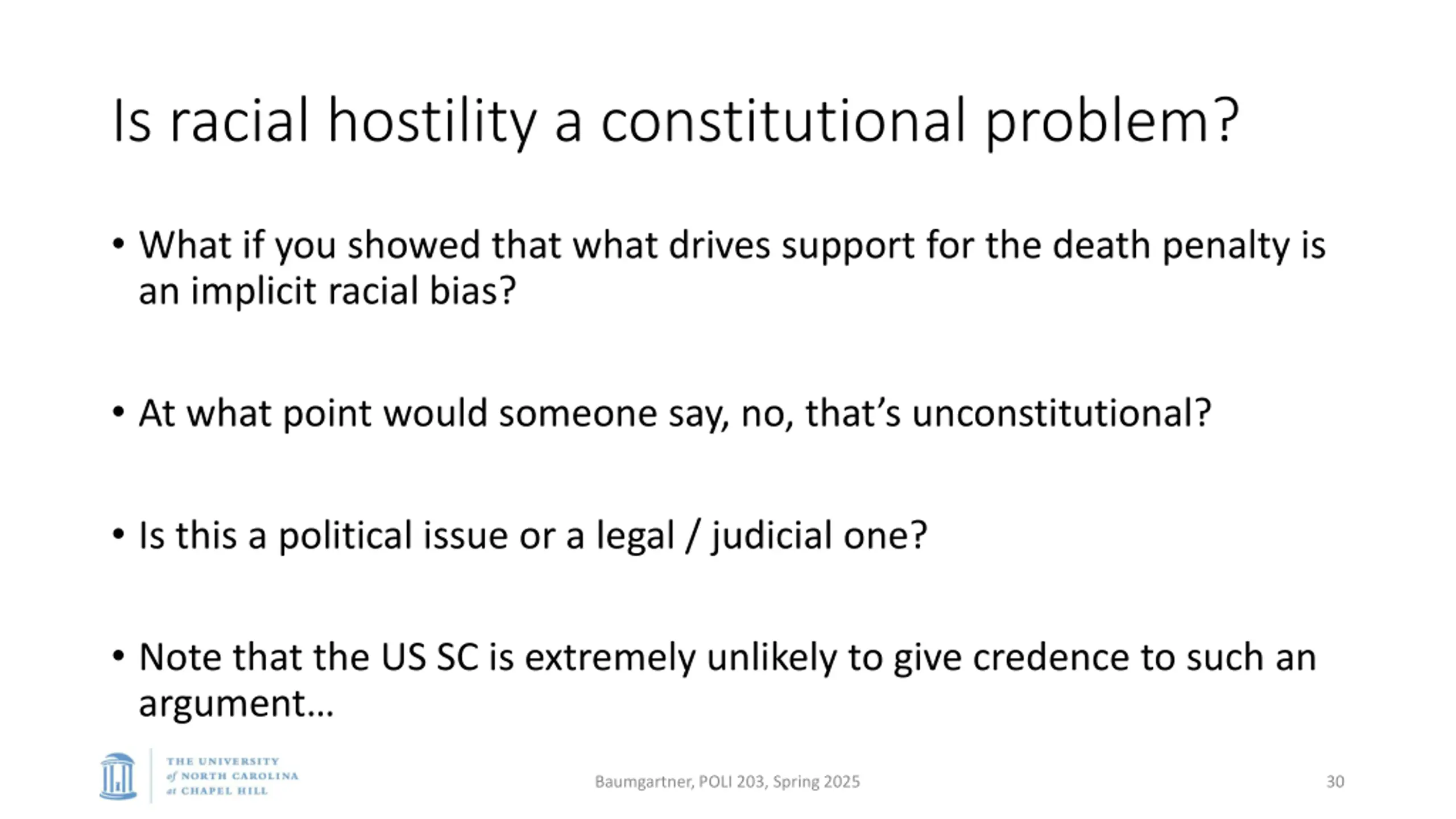 Is racial hostility a constitutional problem?

• What if you showed that what drives support for the death penalty is an implicit racial bias?

• At what point would someone say, no, that's unconstitutional?

• Is this a political issue or a legal / judicial one?

• Note that the US SC is extremely unlikely to give credence to such an argument…

THE UNIVERSITY of NORTH CAROLINA at CHAPEL HILL

Baumgartner, POLI 203, Spring 2025

30